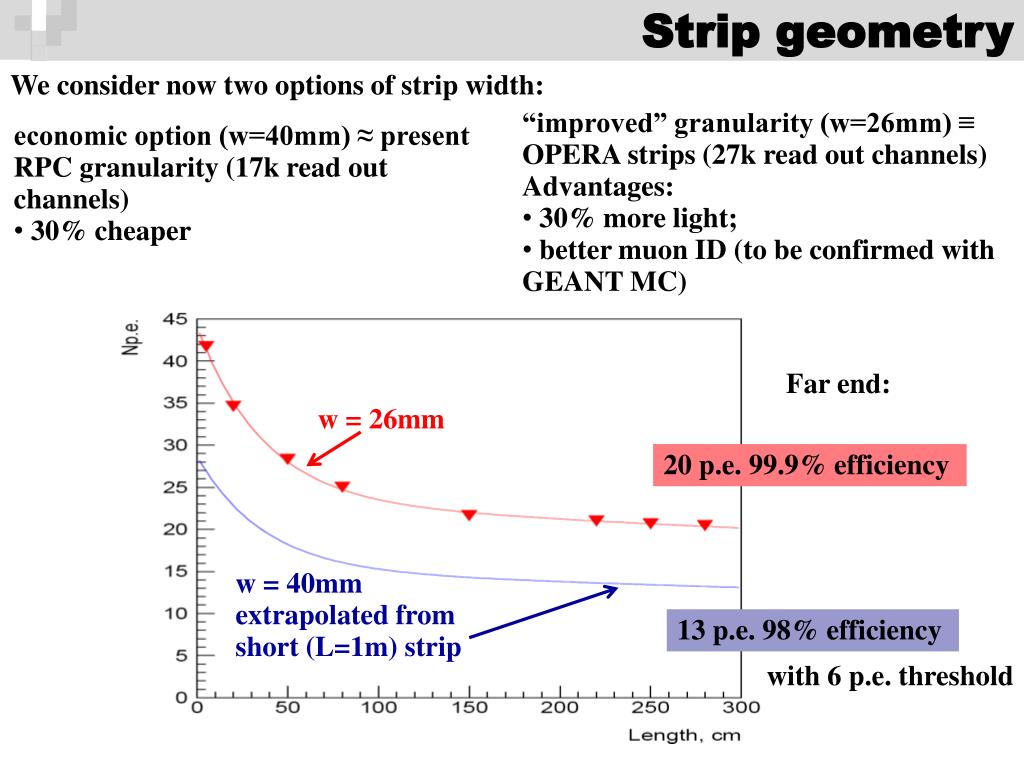 Strip geometry

We consider now two options of strip width:

economic option (w=40mm) ≈ present RPC granularity (17k read out channels)
• 30% cheaper

“improved” granularity (w=26mm) ≡ OPERA strips (27k read out channels)
Advantages:
• 30% more light;
• better muon ID (to be confirmed with GEANT MC)

Np.e.
45
40
35
30
25
20
15
10
5
0
0 50 100 150 200 250 300
Length, cm

w = 26mm

w = 40mm
extrapolated from short (L=1m) strip

Far end:

20 p.e. 99.9% efficiency

13 p.e. 98% efficiency

with 6 p.e. threshold